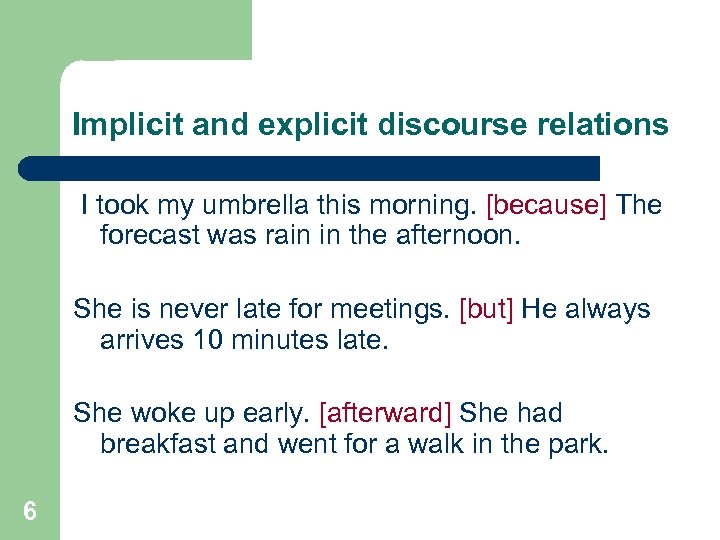 Implicit and explicit discourse relations

I took my umbrella this morning. [because] The forecast was rain in the afternoon.

She is never late for meetings. [but] He always arrives 10 minutes late.

She woke up early. [afterward] She had breakfast and went for a walk in the park.

6